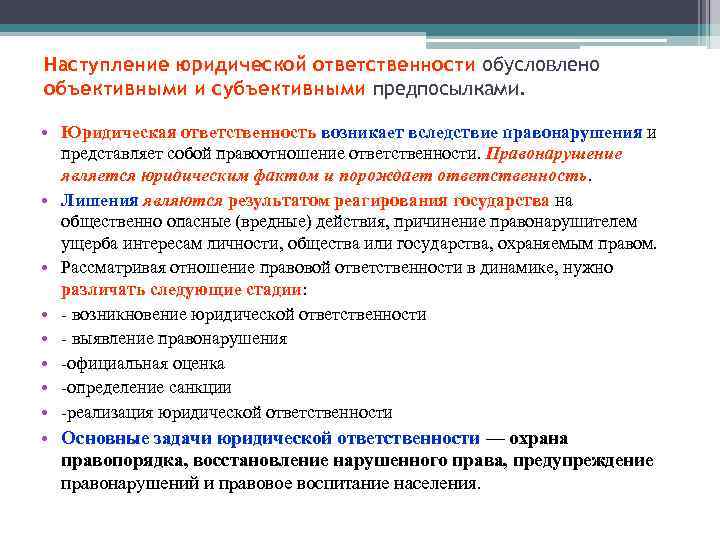 Наступление юридической ответственности обусловлено объективными и субъективными предпосылками.

• Юридическая ответственность возникает вследствие правонарушения и представляет собой правоотношение ответственности. Правонарушение является юридическим фактом и порождает ответственность.

• Лишения являются результатом реагирования государства на общественно опасные (вредные) действия, причинение правонарушителем ущерба интересам личности, общества или государства, охраняемым правом.

• Рассматривая отношение правовой ответственности в динамике, нужно различать следующие стадии:

• - возникновение юридической ответственности

• - выявление правонарушения

• -официальная оценка

• -определение санкции

• -реализация юридической ответственности

• Основные задачи юридической ответственности — охрана правопорядка, восстановление нарушенного права, предупреждение правонарушений и правовое воспитание населения.